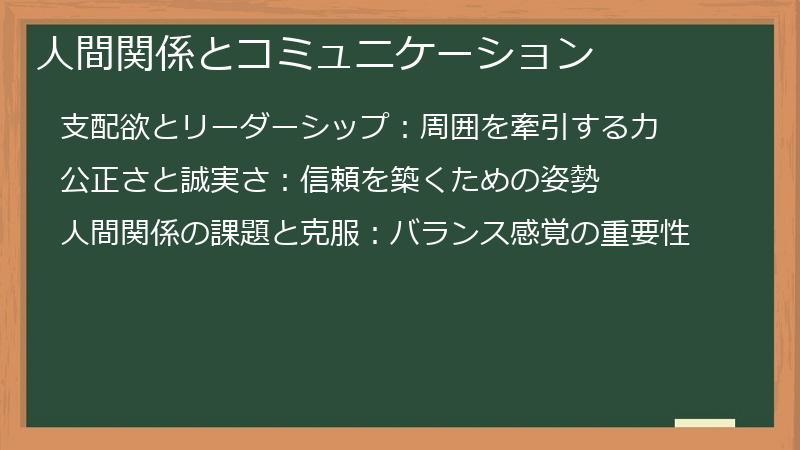 人間関係とコミュニケーション

支配欲とリーダーシップ：周囲を牽引する力

公正さと誠実さ：信頼を築くための姿勢

人間関係の課題と克服：バランス感覚の重要性